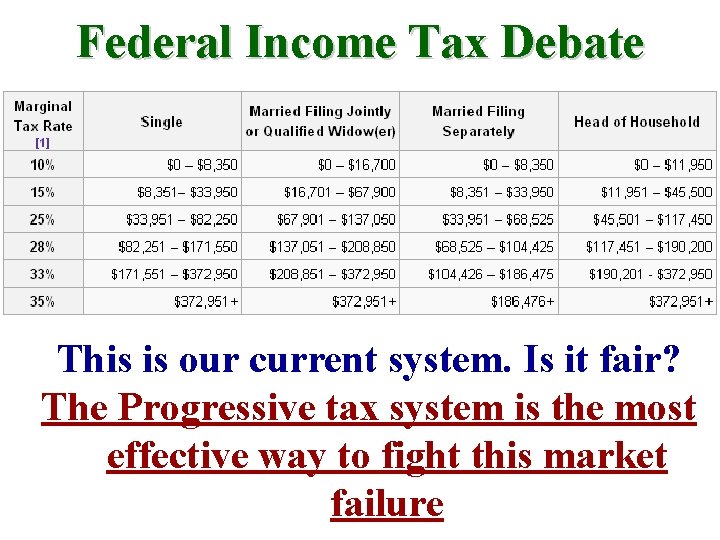 Federal Income Tax Debate

| Marginal Tax Rate [1] | Single | Married Filing Jointly or Qualified Widow(er) | Married Filing Separately | Head of Household |
|---|---|---|---|---|
| 10% | \$0 – \$8,350 | \$0 – \$16,700 | \$0 – \$8,350 | \$0 – \$11,950 |
| 15% | \$8,351– \$33,950 | \$16,701 – \$67,900 | \$8,351 – \$33,950 | \$11,951 – \$45,500 |
| 25% | \$33,951 – \$82,250 | \$67,901 – \$137,050 | \$33,951 – \$68,525 | \$45,501 – \$117,450 |
| 28% | \$82,251 – \$171,550 | \$137,051 – \$208,850 | \$68,525 – \$104,425 | \$117,451 – \$190,200 |
| 33% | \$171,551 – \$372,950 | \$208,851 – \$372,950 | \$104,426 – \$186,475 | \$190,201 - \$372,950 |
| 35% | \$372,951+ | \$372,951+ | \$186,476+ | \$372,951+ |

This is our current system. Is it fair?

The Progressive tax system is the most effective way to fight this market failure